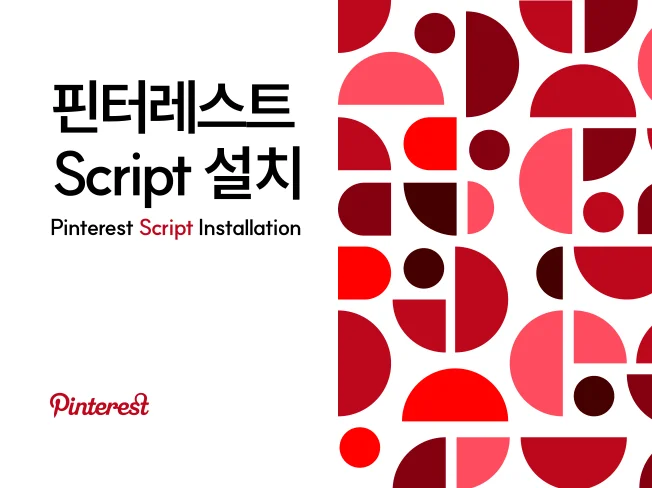 핀터레스트
Script 설치

Pinterest Script Installation

Pinterest